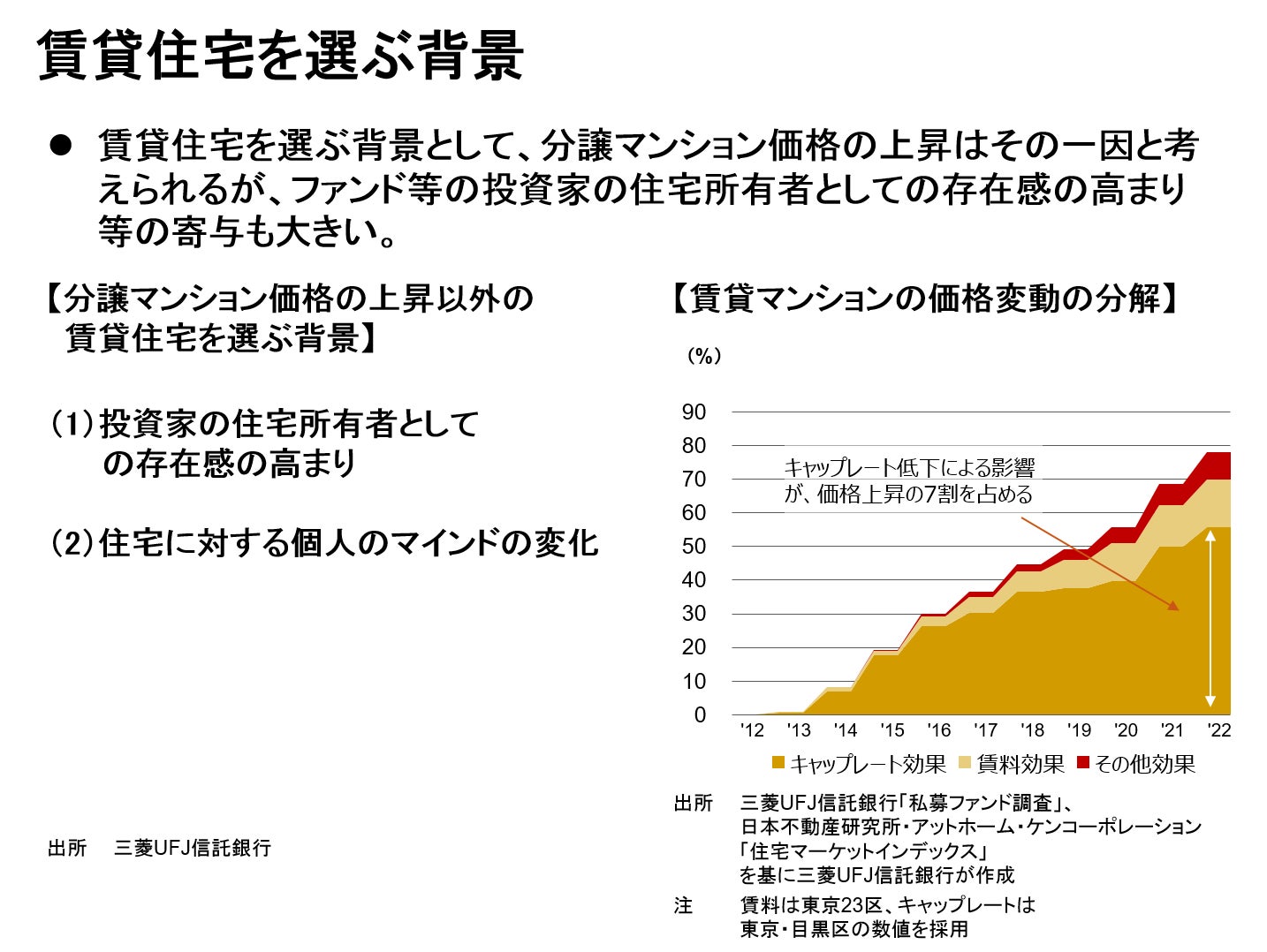 賃貸住宅を選ぶ背景

● 賃貸住宅を選ぶ背景として、分譲マンション価格の上昇はその一因と考えられるが、ファンド等の投資家の住宅所有者としての存在感の高まり等の寄与も大きい。

【分譲マンション価格の上昇以外の賃貸住宅を選ぶ背景】

（1）投資家の住宅所有者としての存在感の高まり

（2）住宅に対する個人のマインドの変化

出所　三菱UFJ信託銀行

【賃貸マンションの価格変動の分解】

（%）

90
80
70
60
50
40
30
20
10
0

キャップレート低下による影響が、価格上昇の7割を占める

'12 '13 '14 '15 '16 '17 '18 '19 '20 '21 '22

キャップレート効果　賃料効果　その他効果

出所　三菱UFJ信託銀行「私募ファンド調査」、日本不動産研究所・アットホーム・ケンコーポレーション「住宅マーケットインデックス」を基に三菱UFJ信託銀行が作成

注　賃料は東京23区、キャップレートは東京・目黒区の数値を採用